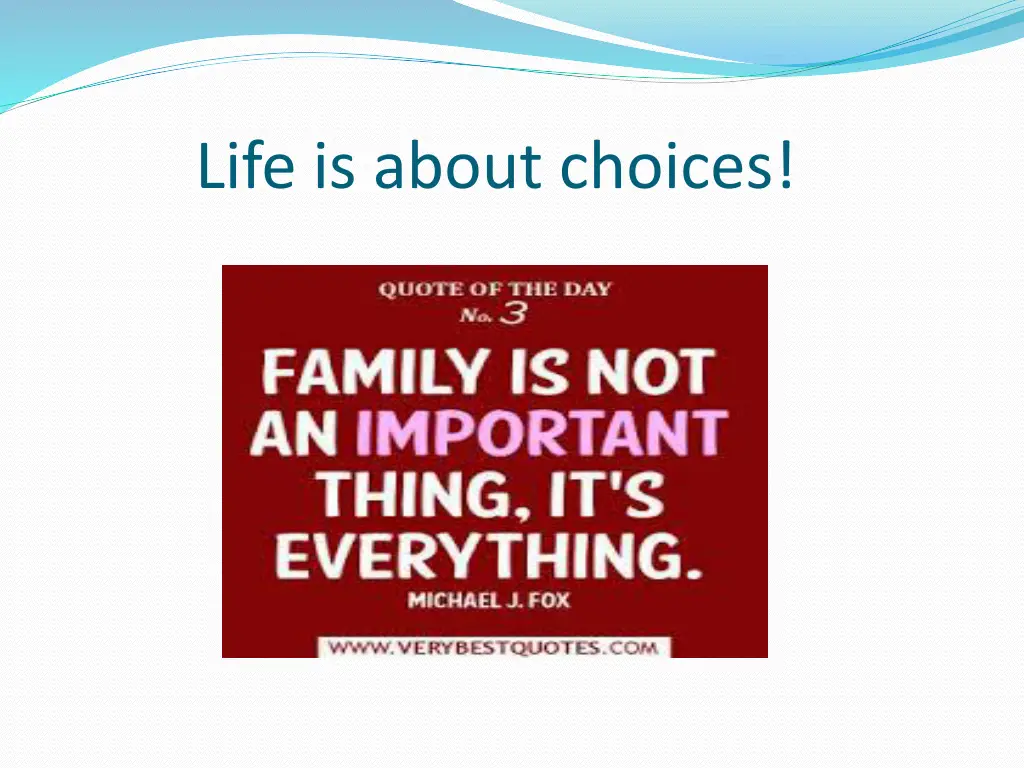 Life is about choices!

QUOTE OF THE DAY
No. 3

FAMILY IS NOT AN IMPORTANT THING, IT'S EVERYTHING.

MICHAEL J. FOX

WWW.VERYBESTQUOTES.COM